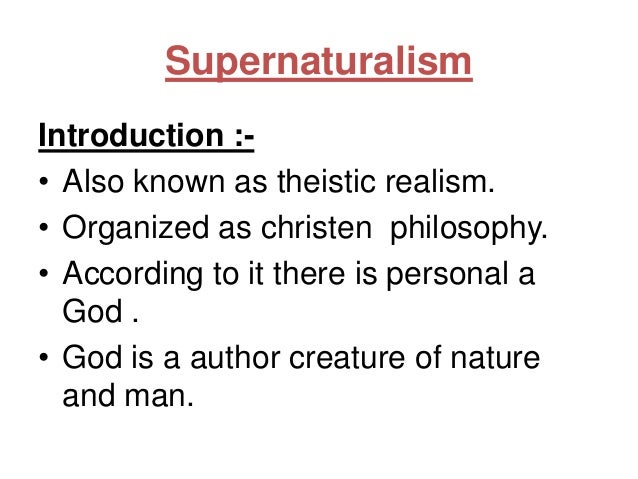 Supernaturalism

Introduction :-

• Also known as theistic realism.
• Organized as christen philosophy.
• According to it there is personal a God .
• God is a author creature of nature and man.